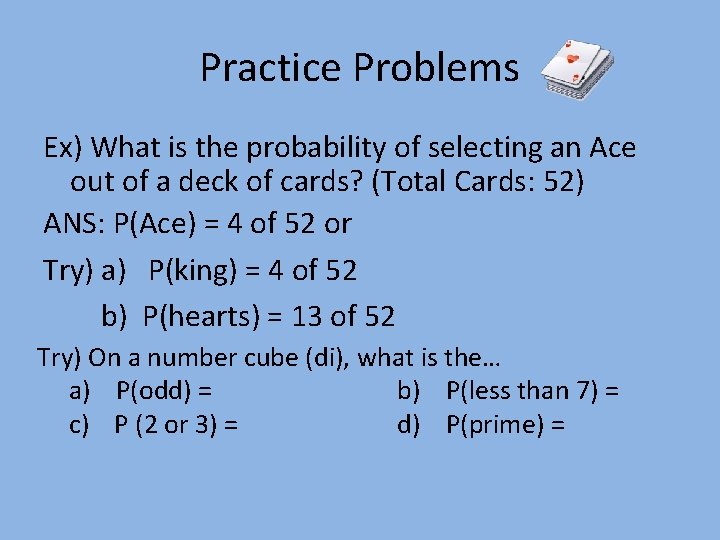 Practice Problems

Ex) What is the probability of selecting an Ace out of a deck of cards? (Total Cards: 52)

ANS: P(Ace) = 4 of 52 or

Try) a) P(king) = 4 of 52

b) P(hearts) = 13 of 52

Try) On a number cube (di), what is the…

a) P(odd) =

b) P(less than 7) =

c) P (2 or 3) =

d) P(prime) =